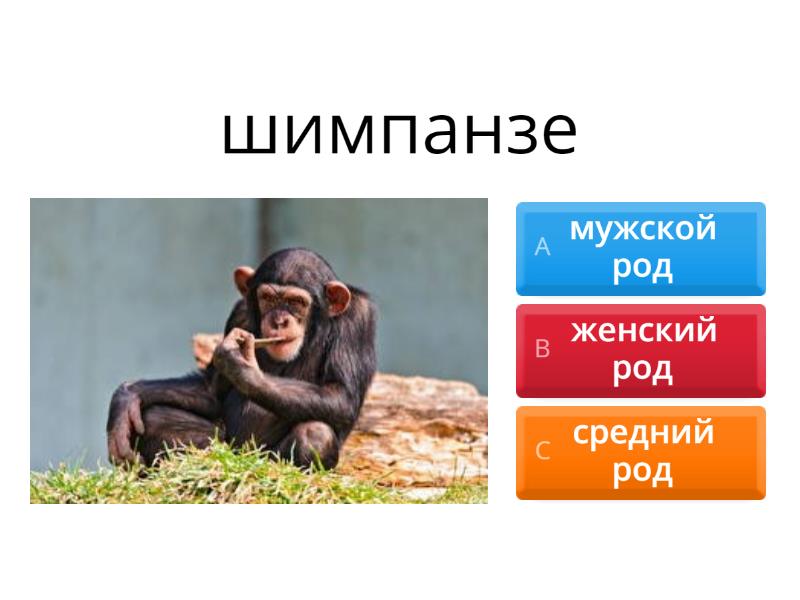 шимпанзе

A мужской род

B женский род

C средний род